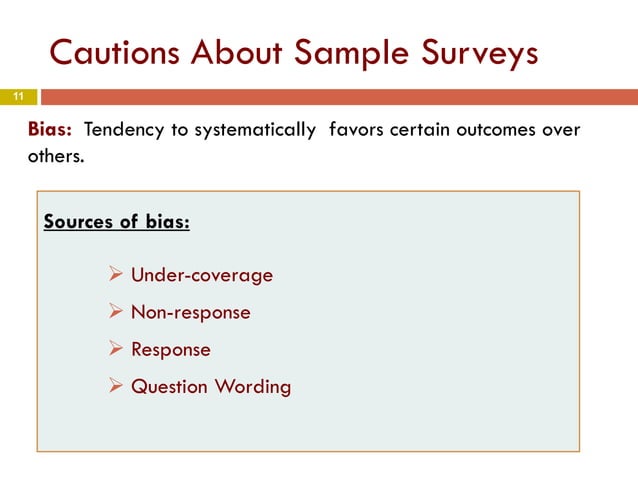 Cautions About Sample Surveys

11

Bias: Tendency to systematically favors certain outcomes over others.

Sources of bias:

➢ Under-coverage

➢ Non-response

➢ Response

➢ Question Wording